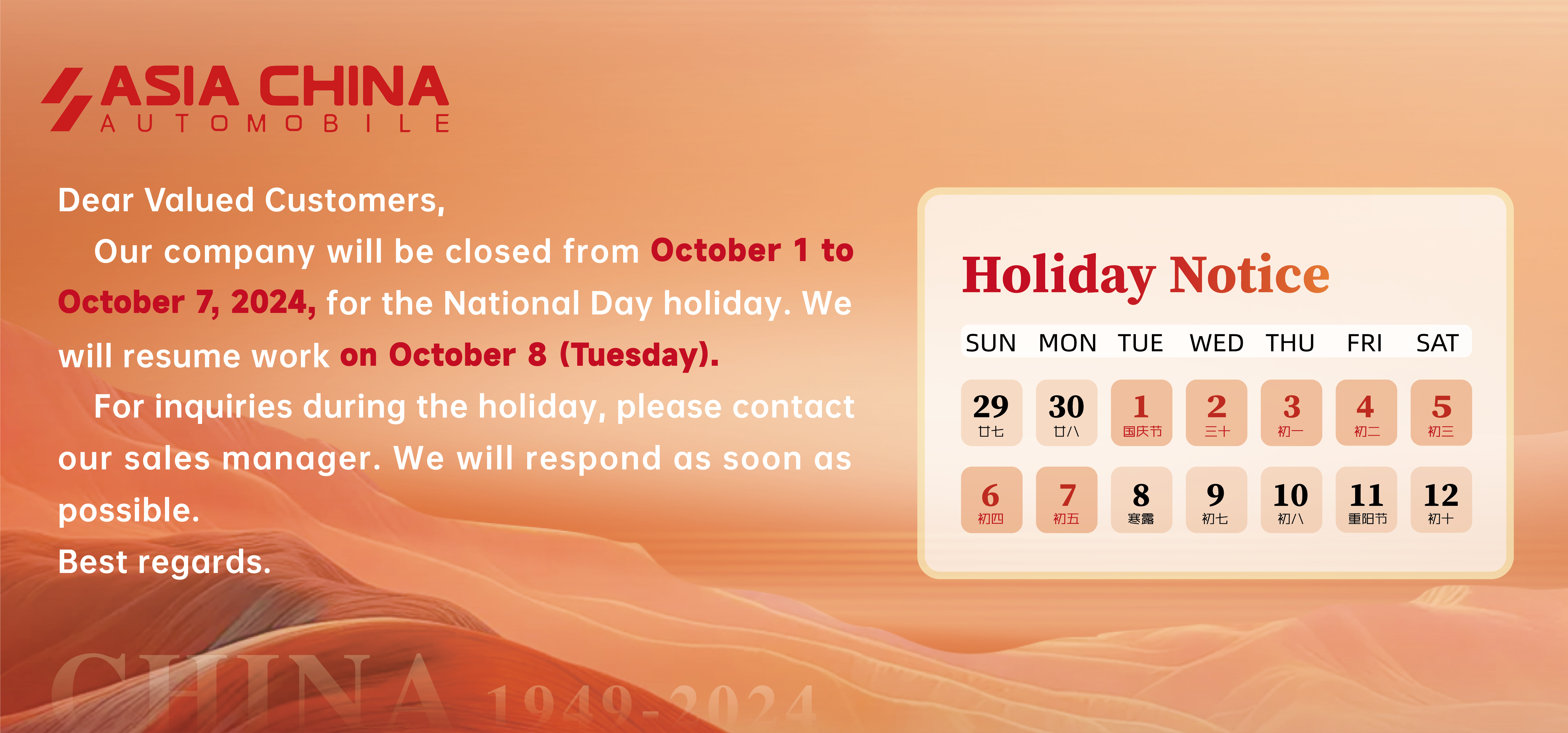 ASIA CHINA
AUTOMOBILE

Dear Valued Customers,

Our company will be closed from October 1 to October 7, 2024, for the National Day holiday. We will resume work on October 8 (Tuesday).

For inquiries during the holiday, please contact our sales manager. We will respond as soon as possible.

Best regards.

CHINA 1949-2024

Holiday Notice

| SUN | MON | TUE | WED | THU | FRI | SAT |
|---|---|---|---|---|---|---|
| 29 廿七 | 30 廿八 | 1 国庆节 | 2 三十 | 3 初一 | 4 初二 | 5 初三 |
| 6 初四 | 7 初五 | 8 寒露 | 9 初七 | 10 初八 | 11 重阳节 | 12 初十 |